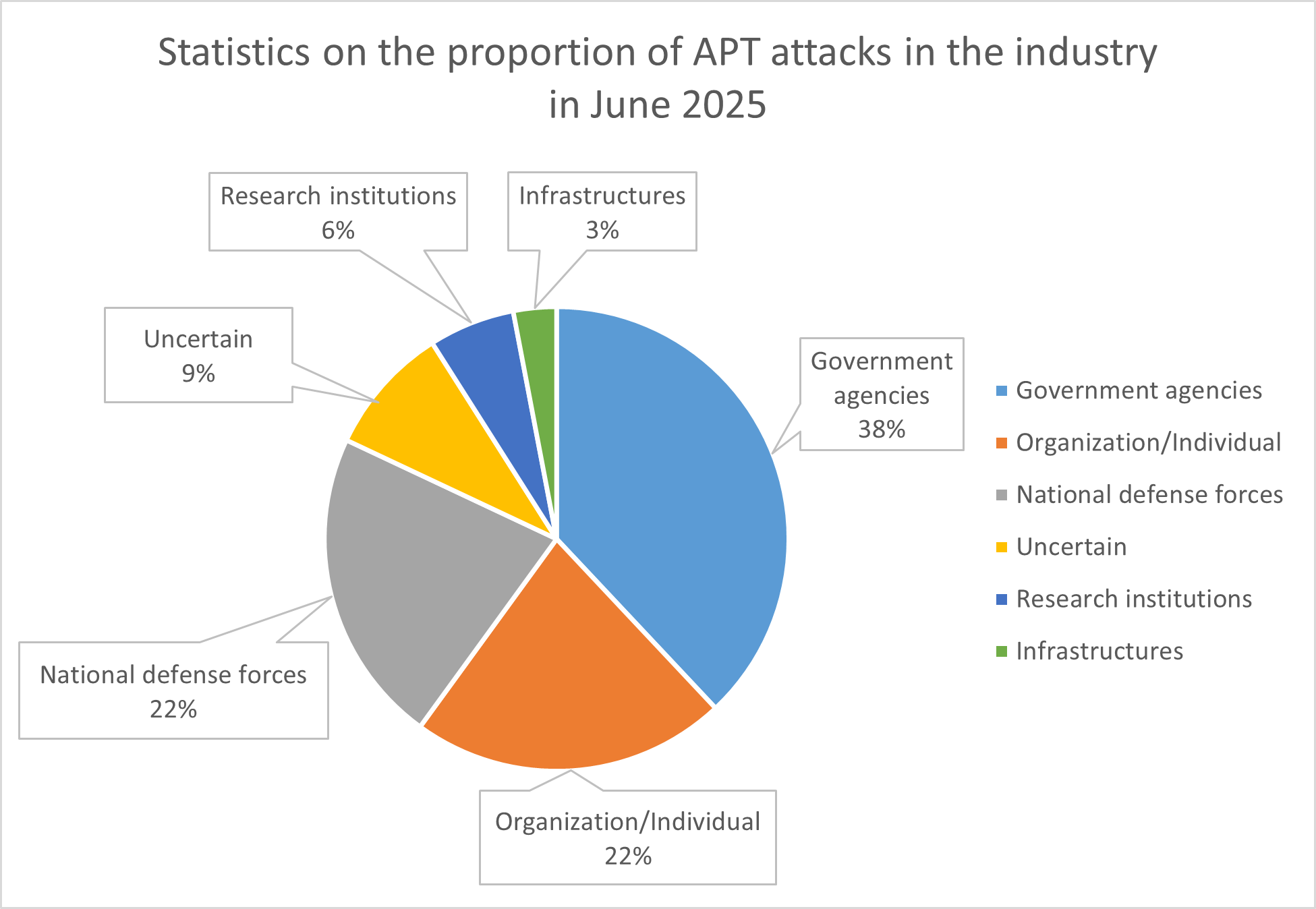 Statistics on the proportion of APT attacks in the industry in June 2025

Research institutions
6%

Infrastructures
3%

Uncertain
9%

Government agencies
38%

National defense forces
22%

Organization/Individual
22%

Government agencies
Organization/Individual
National defense forces
Uncertain
Research institutions
Infrastructures